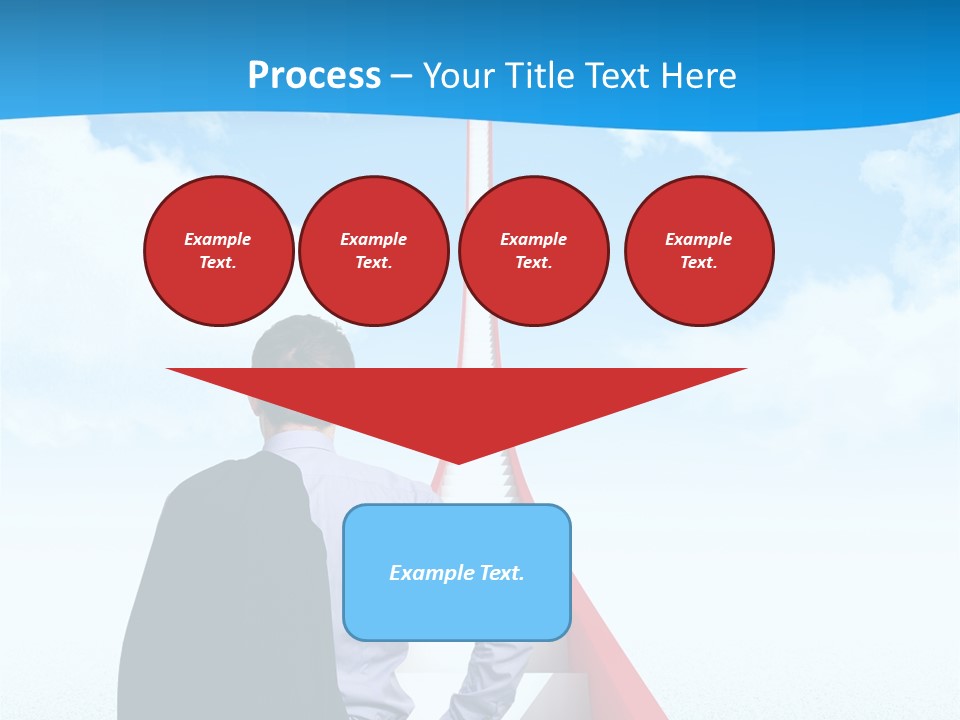 Process – Your Title Text Here

Example Text.

Example Text.

Example Text.

Example Text.

Example Text.